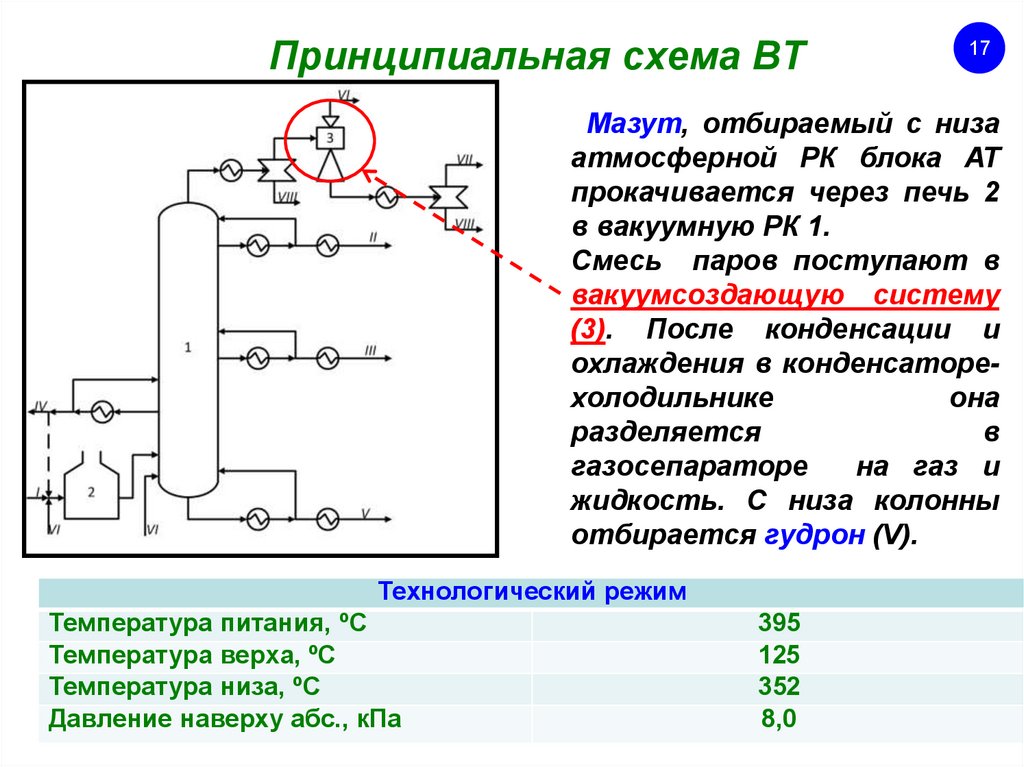 Принципиальная схема ВТ

17

VI
3
VII
VIII
VIII
II
1
III
IV
2
I
VI
VI
V

Мазут, отбираемый с низа атмосферной РК блока АТ прокачивается через печь 2 в вакуумную РК 1.
Смесь паров поступают в вакуумсоздающую систему (3). После конденсации и охлаждения в конденсаторе-холодильнике она разделяется в газосепараторе на газ и жидкость. С низа колонны отбирается гудрон (V).

| Технологический режим | |
|---|---|
| Температура питания, ºС | 395 |
| Температура верха, ºС | 125 |
| Температура низа, ºС | 352 |
| Давление наверху абс., кПа | 8,0 |